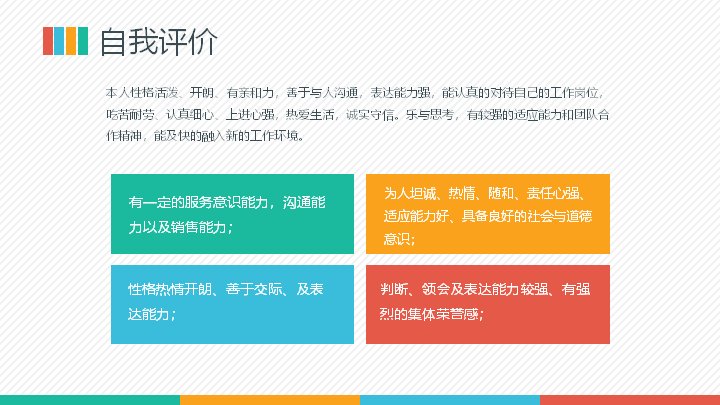 自我评价

本人性格活泼、开朗、有亲和力，善于与人沟通，表达能力强，能认真的对待自己的工作岗位，吃苦耐劳、认真细心、上进心强，热爱生活，诚实守信。乐与思考，有较强的适应能力和团队合作精神，能及快的融入新的工作环境。

有一定的服务意识能力，沟通能力以及销售能力；

为人坦诚、热情、随和、责任心强、适应能力好、具备良好的社会与道德意识；

性格热情开朗、善于交际、及表达能力；

判断、领会及表达能力较强、有强烈的集体荣誉感；